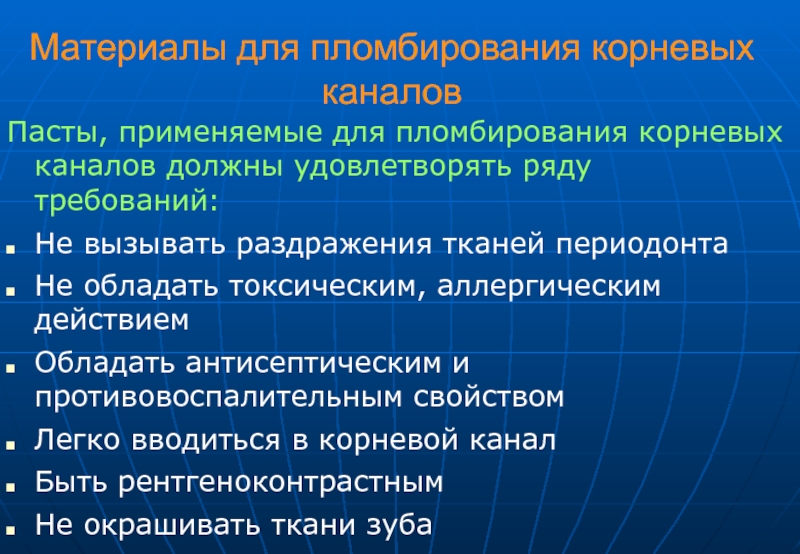 Материалы для пломбирования корневых каналов

Пасты, применяемые для пломбирования корневых каналов должны удовлетворять ряду требований:

- Не вызывать раздражения тканей периодонта
- Не обладать токсическим, аллергическим действием
- Обладать антисептическим и противовоспалительным свойством
- Легко вводиться в корневой канал
- Быть рентгеноконтрастным
- Не окрашивать ткани зуба